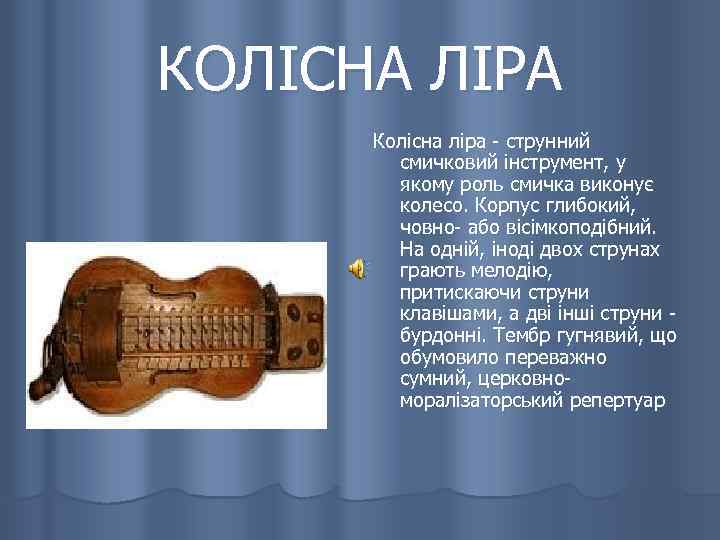 КОЛІСНА ЛІРА

Колісна ліра - струнний смичковий інструмент, у якому роль смичка виконує колесо. Корпус глибокий, човно- або вісімкоподібний. На одній, іноді двох струнах грають мелодію, притискаючи струни клавішами, а дві інші струни - бурдонні. Тембр гугнявий, що обумовило переважно сумний, церковно-моралізаторський репертуар